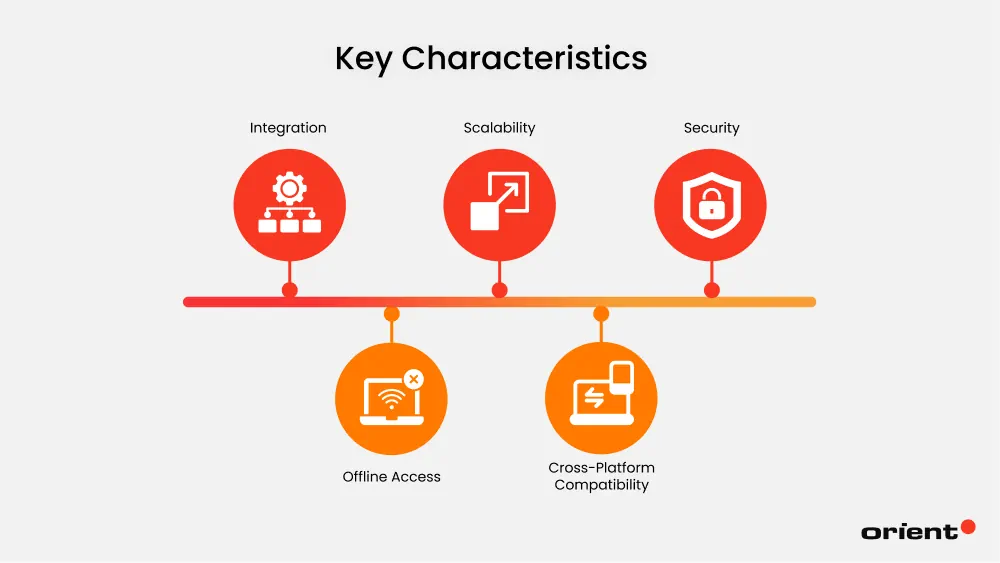 Key Characteristics

Integration

Scalability

Security

Offline Access

Cross-Platform Compatibility

orient